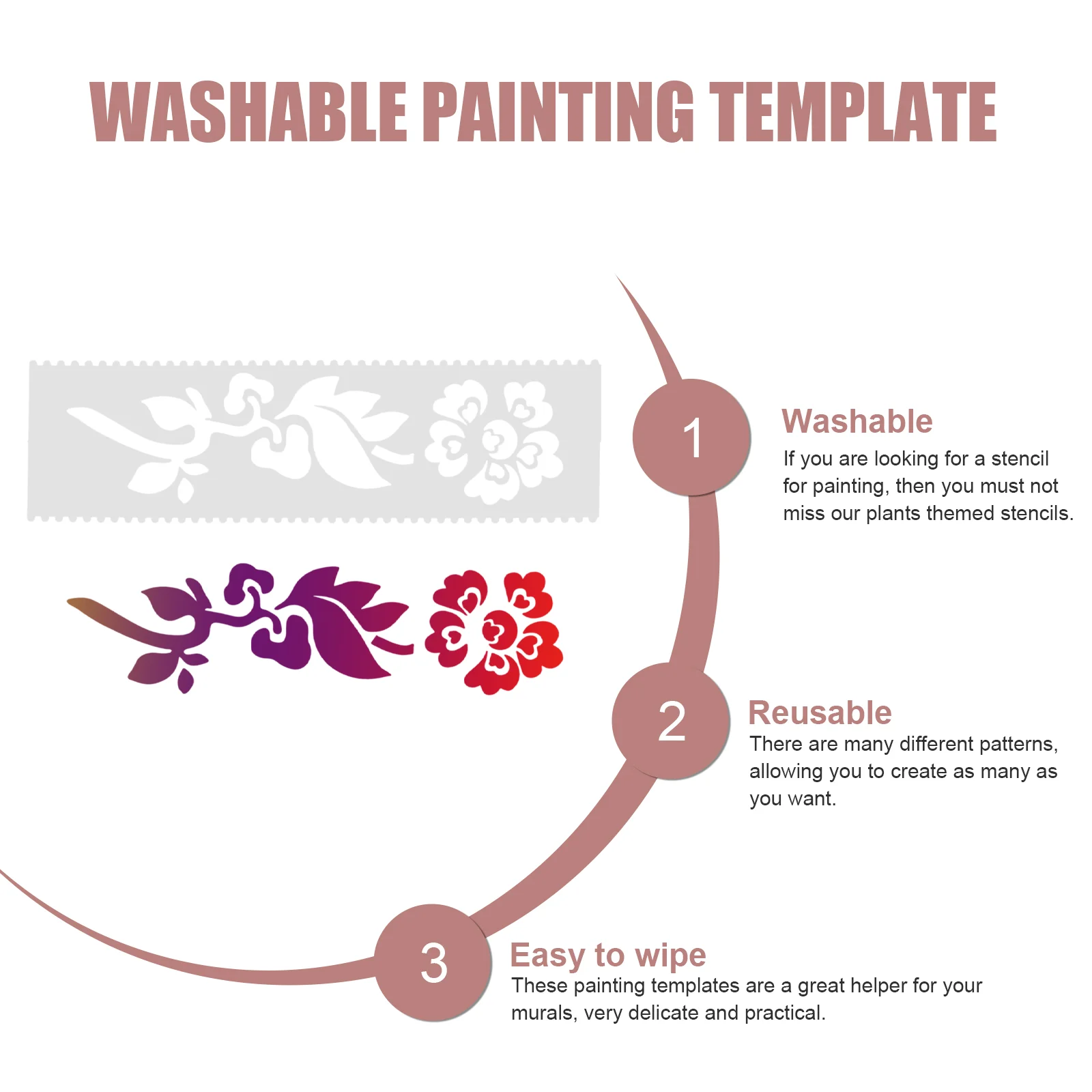 WASHABLE PAINTING TEMPLATE

1

Washable

If you are looking for a stencil for painting, then you must not miss our plants themed stencils.

2

Reusable

There are many different patterns, allowing you to create as many as you want.

3

Easy to wipe

These painting templates are a great helper for your murals, very delicate and practical.